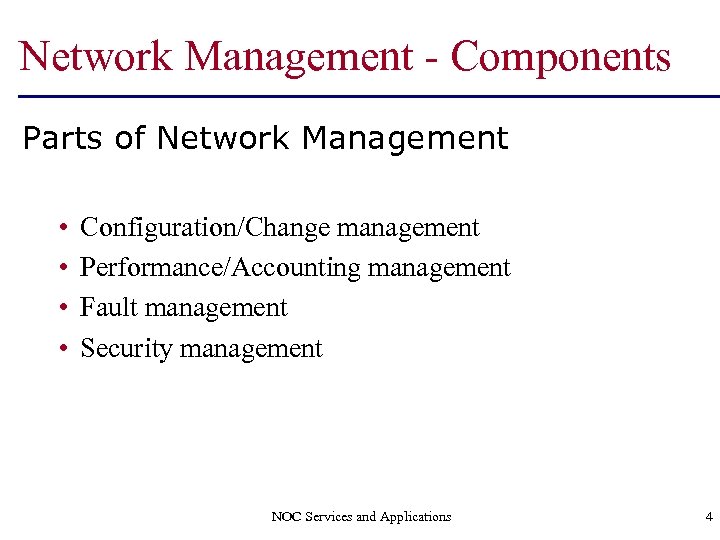 Network Management - Components

Parts of Network Management

• Configuration/Change management
• Performance/Accounting management
• Fault management
• Security management

NOC Services and Applications

4